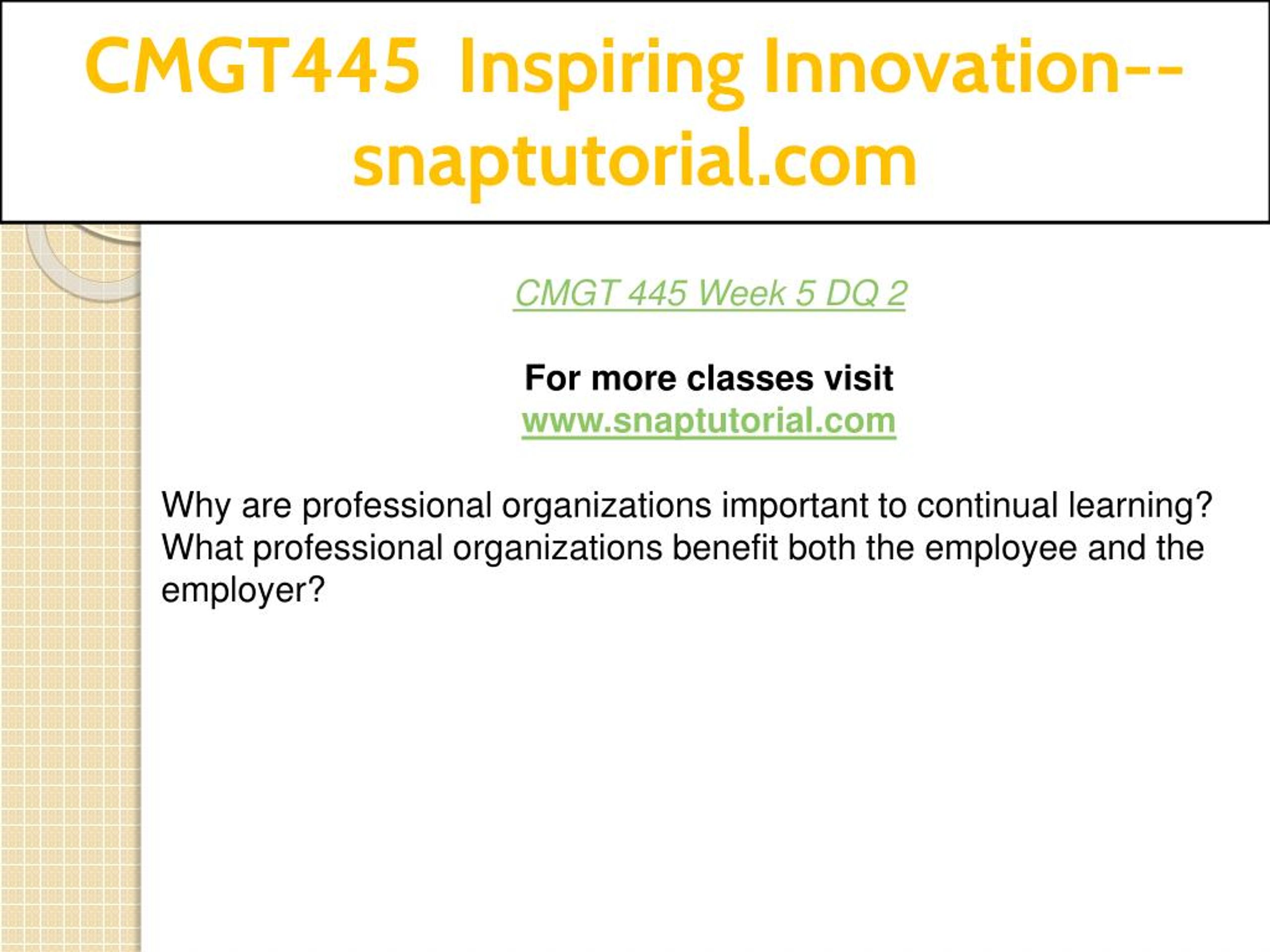 CMGT445 Inspiring Innovation--snaptutorial.com

CMGT 445 Week 5 DQ 2

For more classes visit
www.snaptutorial.com

Why are professional organizations important to continual learning? What professional organizations benefit both the employee and the employer?